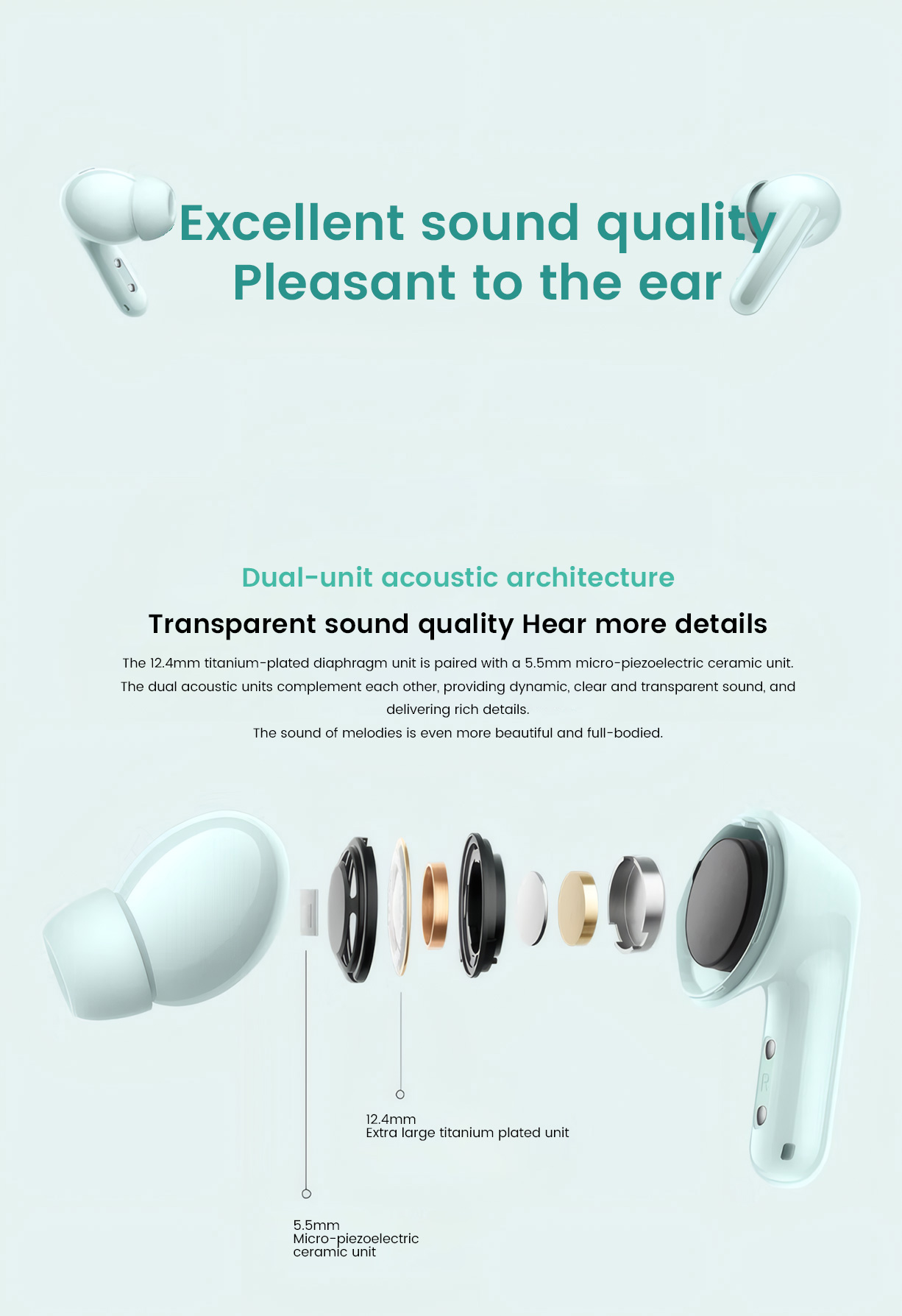 Excellent sound quality
Pleasant to the ear

Dual-unit acoustic architecture

Transparent sound quality Hear more details

The 12.4mm titanium-plated diaphragm unit is paired with a 5.5mm micro-piezoelectric ceramic unit. The dual acoustic units complement each other, providing dynamic, clear and transparent sound, and delivering rich details.
The sound of melodies is even more beautiful and full-bodied.

R

12.4mm
Extra large titanium plated unit

5.5mm
Micro-piezoelectric ceramic unit